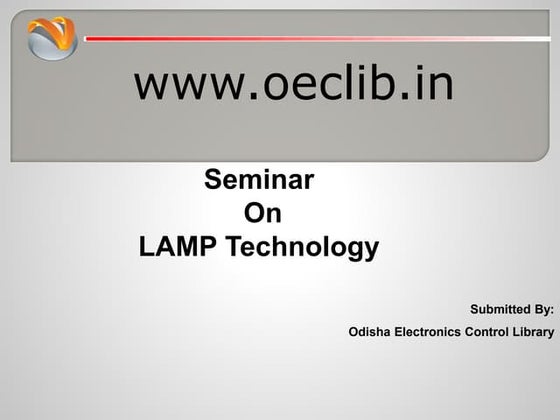 www.oeclib.in

Seminar
On
LAMP Technology

Submitted By:
Odisha Electronics Control Library